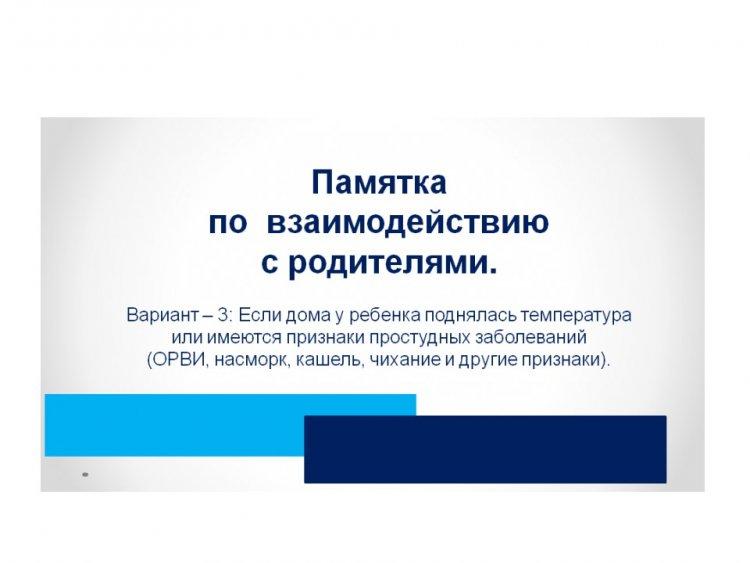 Памятка
по взаимодействию
с родителями.

Вариант – 3: Если дома у ребенка поднялась температура или имеются признаки простудных заболеваний (ОРВИ, насморк, кашель, чихание и другие признаки).